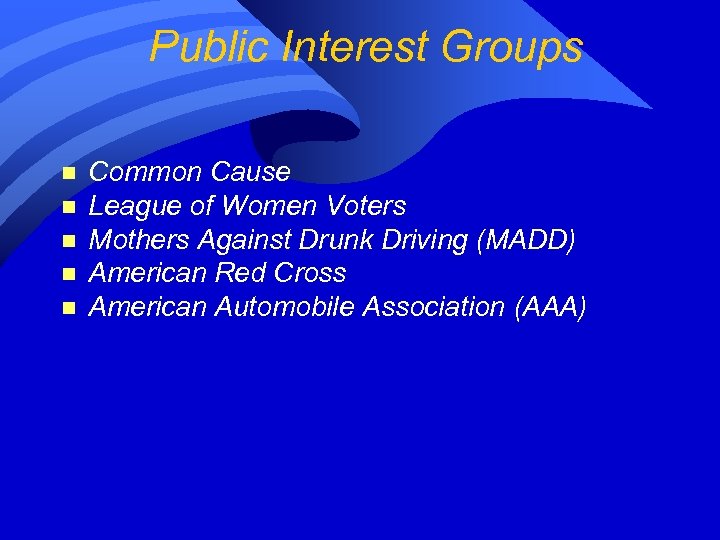 Public Interest Groups

- Common Cause
- League of Women Voters
- Mothers Against Drunk Driving (MADD)
- American Red Cross
- American Automobile Association (AAA)